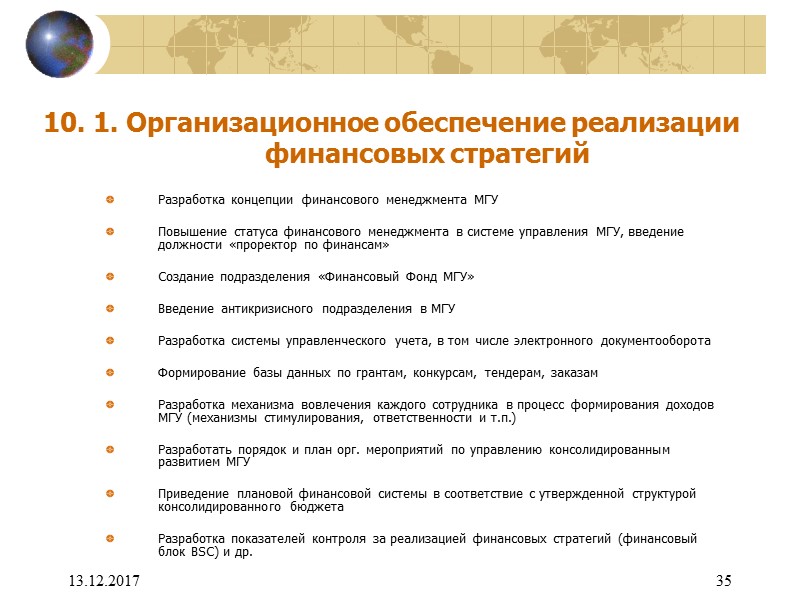 10. 1. Организационное обеспечение реализации финансовых стратегий

Разработка концепции финансового менеджмента МГУ

Повышение статуса финансового менеджмента в системе управления МГУ, введение должности «проректор по финансам»

Создание подразделения «Финансовый Фонд МГУ»

Введение антикризисного подразделения в МГУ

Разработка системы управленческого учета, в том числе электронного документооборота

Формирование базы данных по грантам, конкурсам, тендерам, заказам

Разработка механизма вовлечения каждого сотрудника в процесс формирования доходов МГУ (механизмы стимулирования, ответственности и т.п.)

Разработать порядок и план орг. мероприятий по управлению консолидированным развитием МГУ

Приведение плановой финансовой системы в соответствие с утвержденной структурой консолидированного бюджета

Разработка показателей контроля за реализацией финансовых стратегий (финансовый блок BSC) и др.

13.12.2017

35